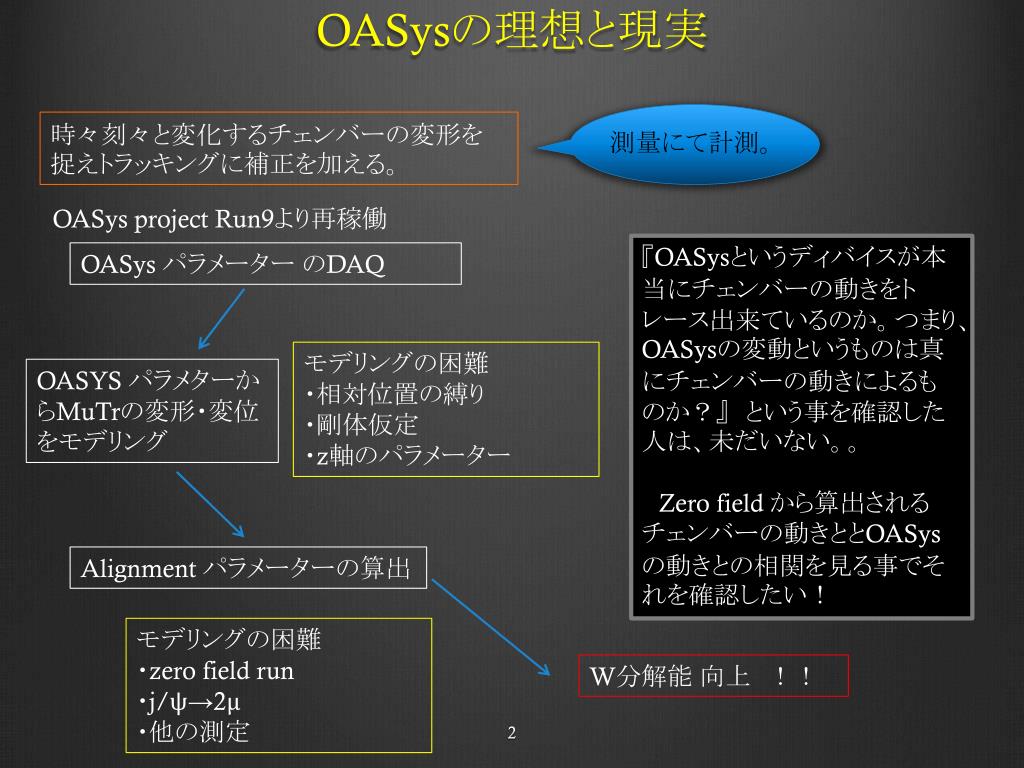 OASysの理想と現実

時々刻々と変化するチェンバーの変形を捉えトラッキングに補正を加える。

測量にて計測。

OASys project Run9より再稼働

OASys パラメーター のDAQ

OASYS パラメターからMuTrの変形・変位をモデリング

モデリングの困難
・相対位置の縛り
・剛体仮定
・z軸のパラメーター

Alignment パラメーターの算出

モデリングの困難
・zero field run
・j/ψ→2μ
・他の測定

W分解能 向上 ！！

『OASysというディバイスが本当にチェンバーの動きをトレース出来ているのか。つまり、OASysの変動というものは真にチェンバーの動きによるものか？』 という事を確認した人は、未だいない。。

Zero field から算出されるチェンバーの動きととOASysの動きとの相関を見る事でそれを確認したい！

2